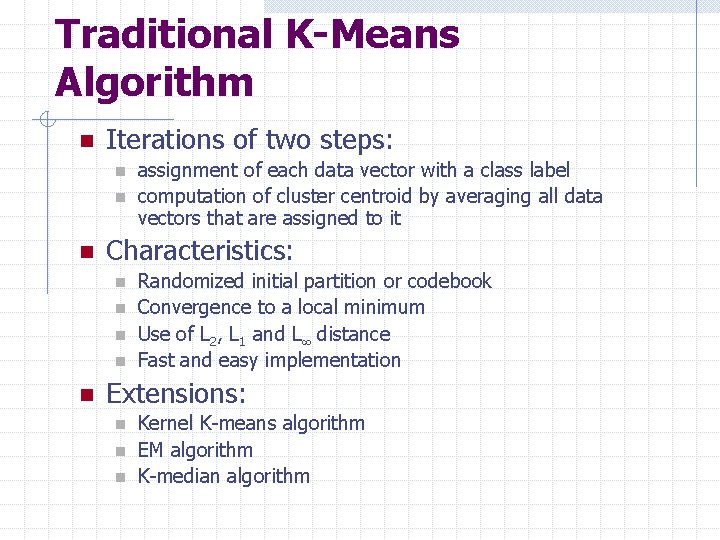 Traditional K-Means Algorithm

Iterations of two steps:

assignment of each data vector with a class label

computation of cluster centroid by averaging all data vectors that are assigned to it

Characteristics:

Randomized initial partition or codebook

Convergence to a local minimum

Use of $L_2$, $L_1$ and $L_\infty$ distance

Fast and easy implementation

Extensions:

Kernel K-means algorithm

EM algorithm

K-median algorithm